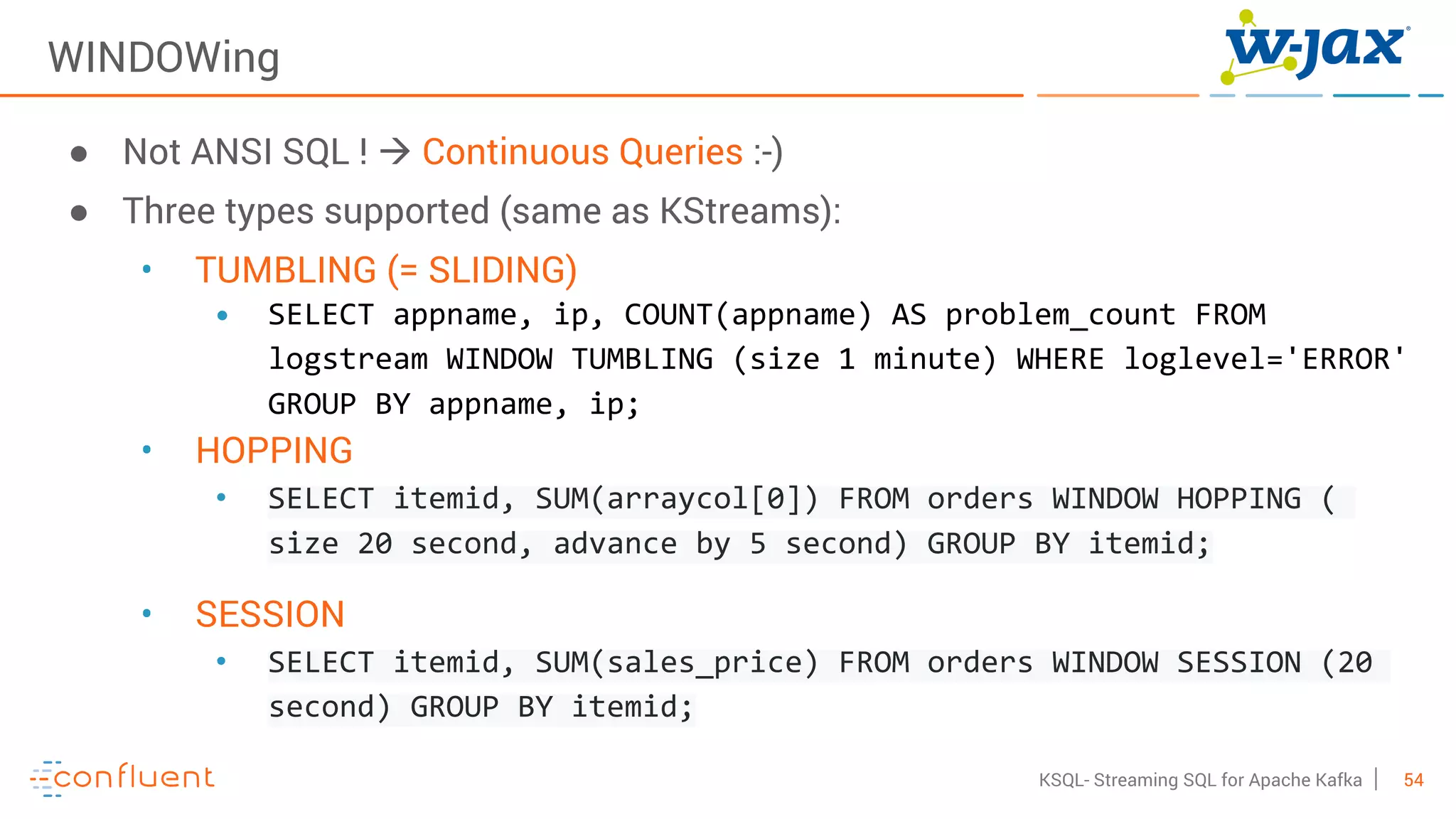 WINDOWing

w-jax

- Not ANSI SQL ! → Continuous Queries :-)
- Three types supported (same as KStreams):
  - TUMBLING (= SLIDING)
    - SELECT appname, ip, COUNT(appname) AS problem_count FROM logstream WINDOW TUMBLING (size 1 minute) WHERE loglevel='ERROR' GROUP BY appname, ip;
  - HOPPING
    - SELECT itemid, SUM(arraycol[0]) FROM orders WINDOW HOPPING ( size 20 second, advance by 5 second) GROUP BY itemid;
  - SESSION
    - SELECT itemid, SUM(sales_price) FROM orders WINDOW SESSION (20 second) GROUP BY itemid;

confluent

KSQL- Streaming SQL for Apache Kafka | 54